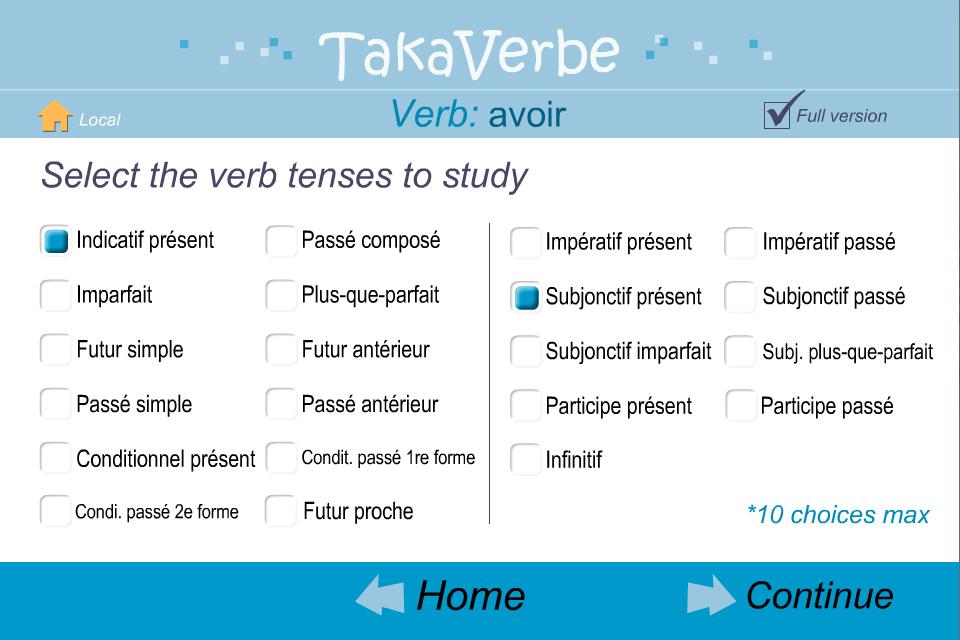 TakaVerbe

Local

Verb: avoir

Full version

Select the verb tenses to study

Indicatif présent
Imparfait
Futur simple
Passé simple
Conditionnel présent
Condi. passé 2e forme

Passé composé
Plus-que-parfait
Futur antérieur
Passé antérieur
Condit. passé 1re forme
Futur proche

Impératif présent
Subjonctif présent
Subjonctif imparfait
Participe présent
Infinitif

Impératif passé
Subjonctif passé
Subj. plus-que-parfait
Participe passé

*10 choices max

Home

Continue